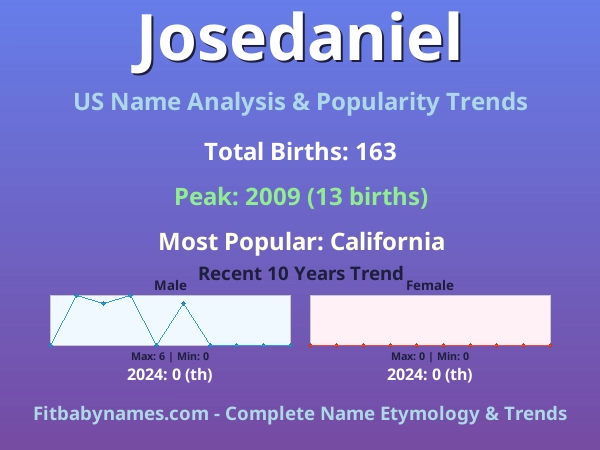 Josedaniel

US Name Analysis & Popularity Trends

Total Births: 163

Peak: 2009 (13 births)

Most Popular: California

Recent 10 Years Trend

Male

Max: 6 | Min: 0

2024: 0 (th)

Female

Max: 0 | Min: 0

2024: 0 (th)

Fitbabynames.com - Complete Name Etymology & Trends